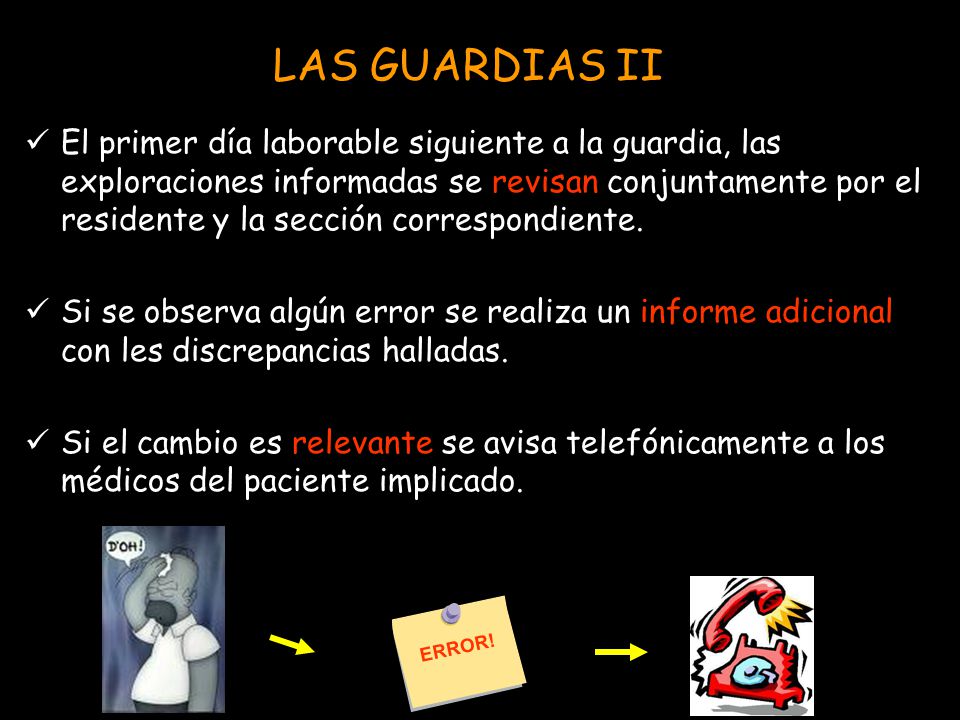 LAS GUARDIAS II

✓ El primer día laborable siguiente a la guardia, las exploraciones informadas se revisan conjuntamente por el residente y la sección correspondiente.

✓ Si se observa algún error se realiza un informe adicional con les discrepancias halladas.

✓ Si el cambio es relevante se avisa telefónicamente a los médicos del paciente implicado.

D'OH!

ERROR!